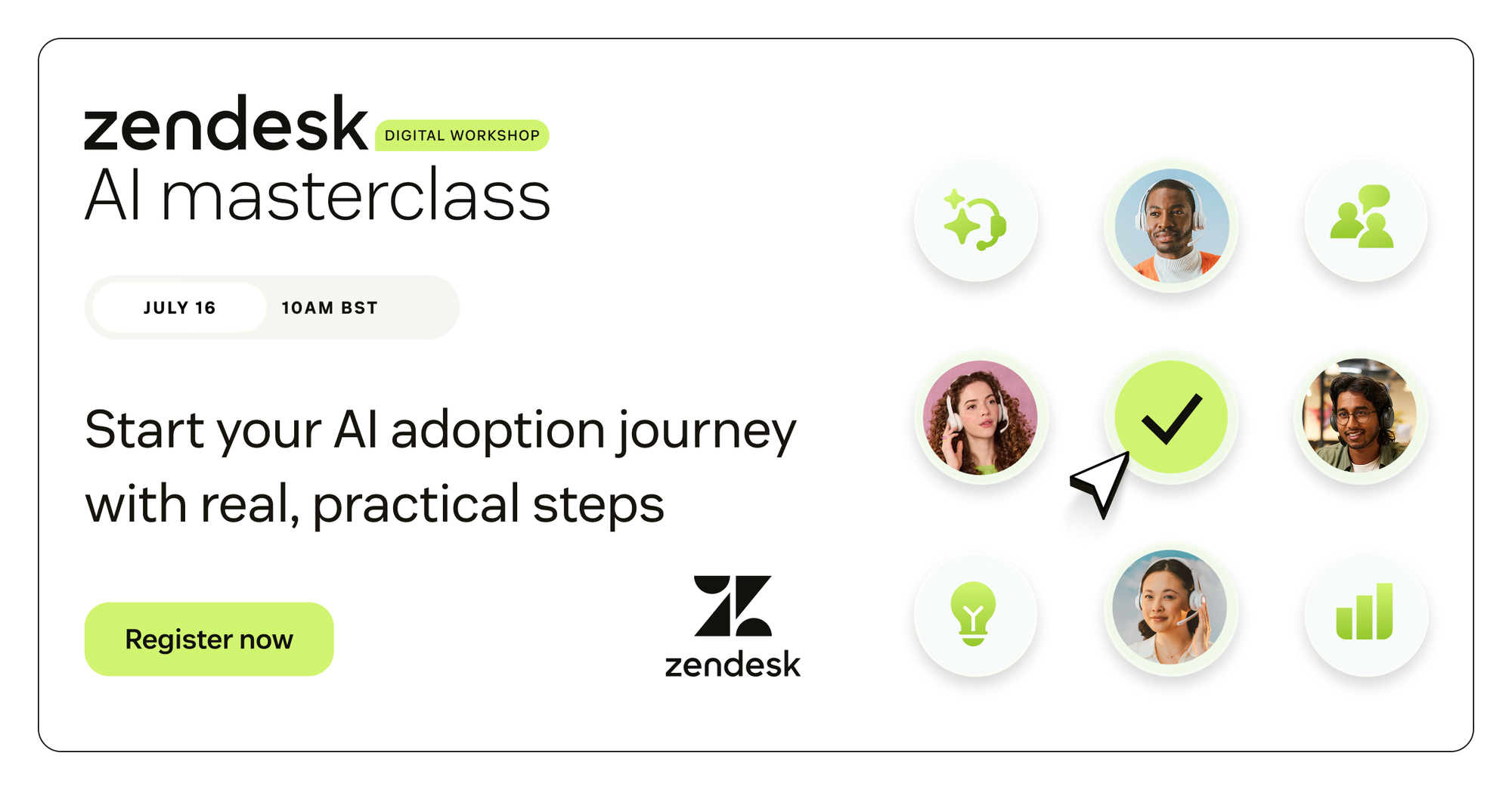 zendesk DIGITAL WORKSHOP
AI masterclass

JULY 16 10AM BST

Start your AI adoption journey with real, practical steps

Register now

zendesk